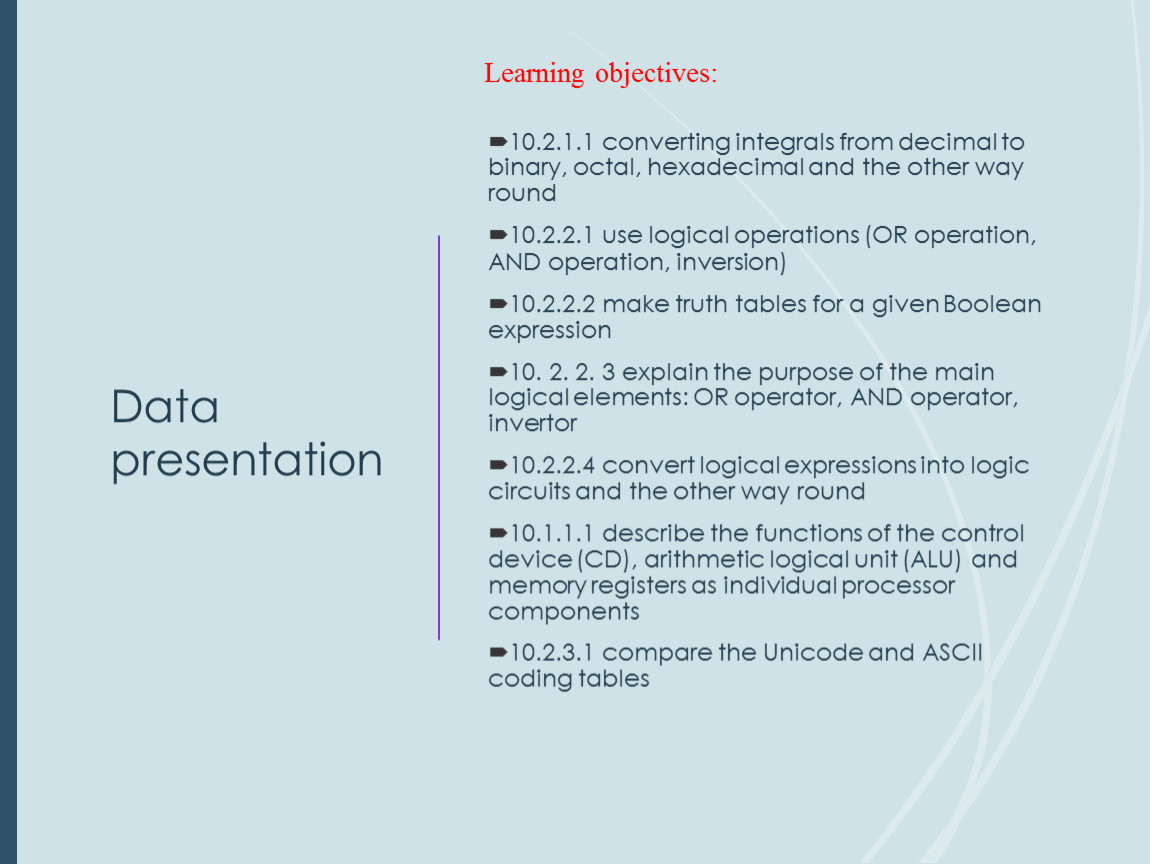 Data presentation

Learning objectives:

➨10.2.1.1 converting integrals from decimal to binary, octal, hexadecimal and the other way round

➨10.2.2.1 use logical operations (OR operation, AND operation, inversion)

➨10.2.2.2 make truth tables for a given Boolean expression

➨10. 2. 2. 3 explain the purpose of the main logical elements: OR operator, AND operator, invertor

➨10.2.2.4 convert logical expressions into logic circuits and the other way round

➨10.1.1.1 describe the functions of the control device (CD), arithmetic logical unit (ALU) and memory registers as individual processor components

➨10.2.3.1 compare the Unicode and ASCII coding tables